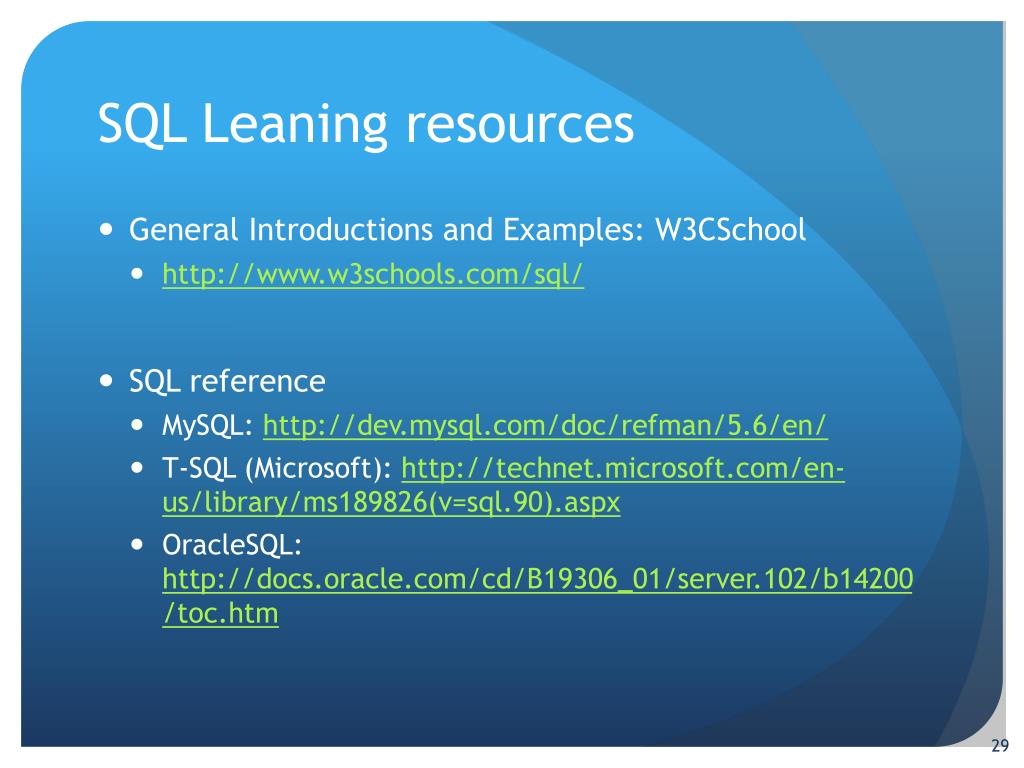 SQL Leaning resources

- General Introductions and Examples: W3CSchool
  - http://www.w3schools.com/sql/

- SQL reference
  - MySQL: http://dev.mysql.com/doc/refman/5.6/en/
  - T-SQL (Microsoft): http://technet.microsoft.com/en-us/library/ms189826(v=sql.90).aspx
  - OracleSQL: http://docs.oracle.com/cd/B19306_01/server.102/b14200/toc.htm

29